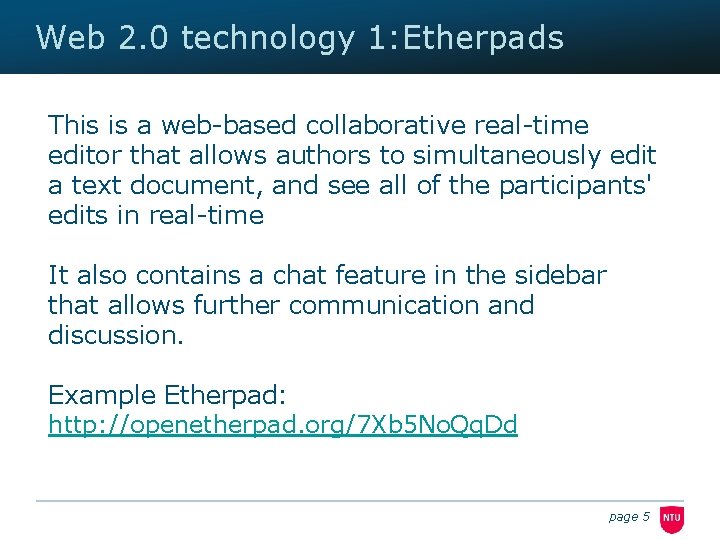 Web 2.0 technology 1:Etherpads

This is a web-based collaborative real-time editor that allows authors to simultaneously edit a text document, and see all of the participants' edits in real-time

It also contains a chat feature in the sidebar that allows further communication and discussion.

Example Etherpad:
http://openetherpad.org/7Xb5NoQqDd

page 5

NTU